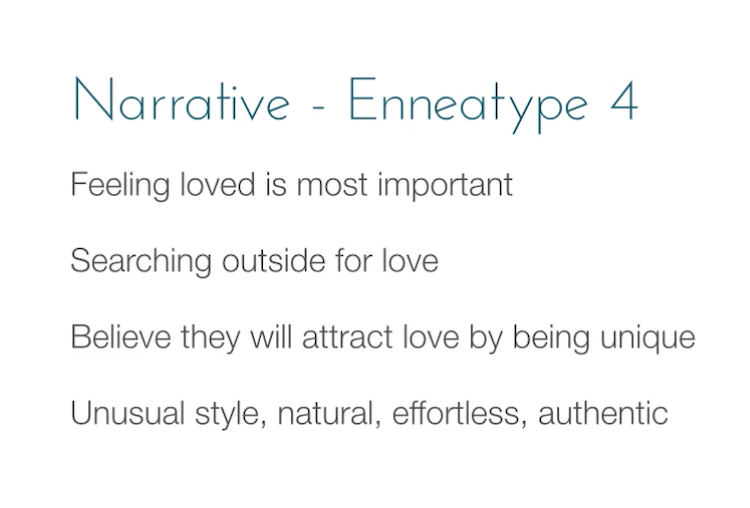 Narrative - Enneatype 4

Feeling loved is most important

Searching outside for love

Believe they will attract love by being unique

Unusual style, natural, effortless, authentic